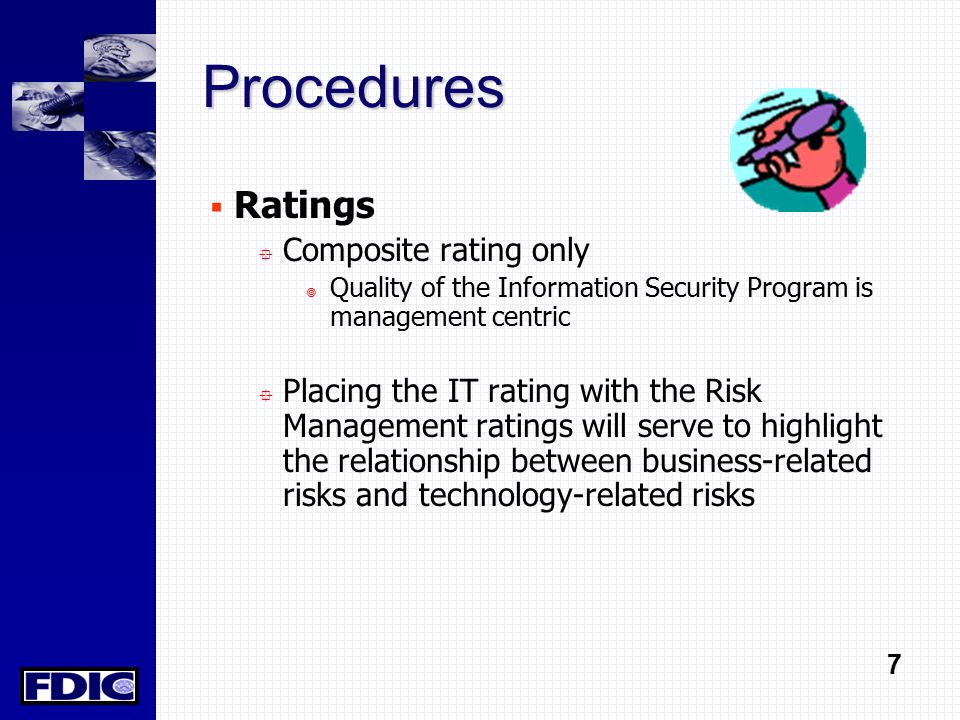 Procedures

Ratings

Composite rating only

Quality of the Information Security Program is management centric

Placing the IT rating with the Risk Management ratings will serve to highlight the relationship between business-related risks and technology-related risks

FDIC

7